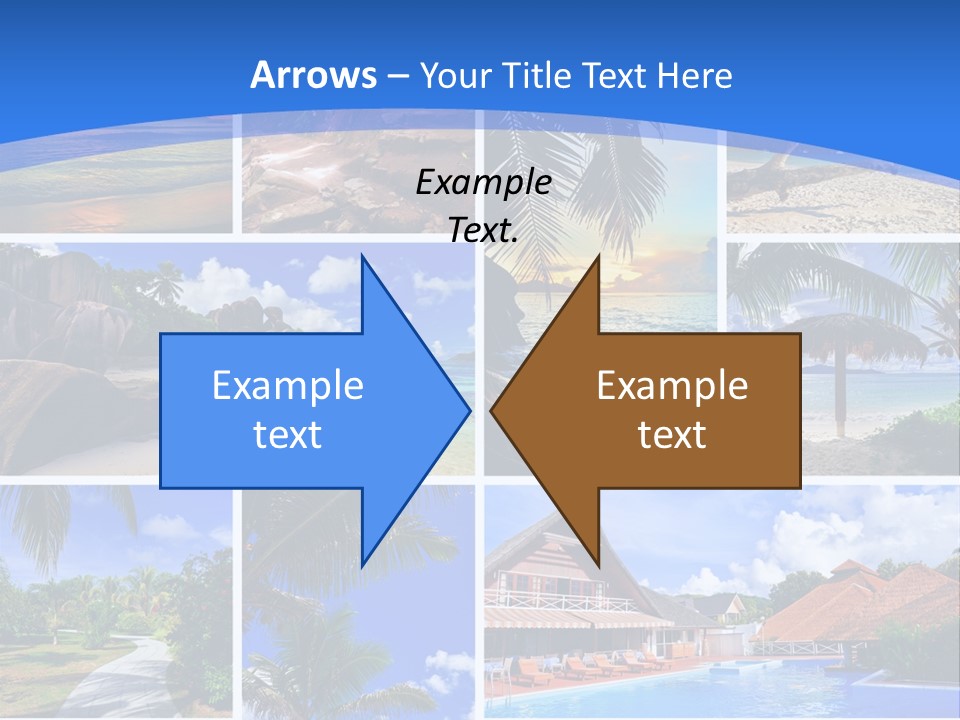 Arrows – Your Title Text Here

Example Text.

Example text

Example text